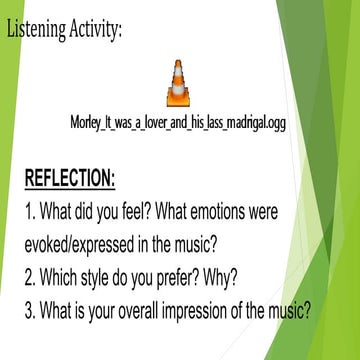 Listening Activity:

Morley_It_was_a_lover_and_his_lass_madrigal.ogg

REFLECTION:

1. What did you feel? What emotions were evoked/expressed in the music?

2. Which style do you prefer? Why?

3. What is your overall impression of the music?